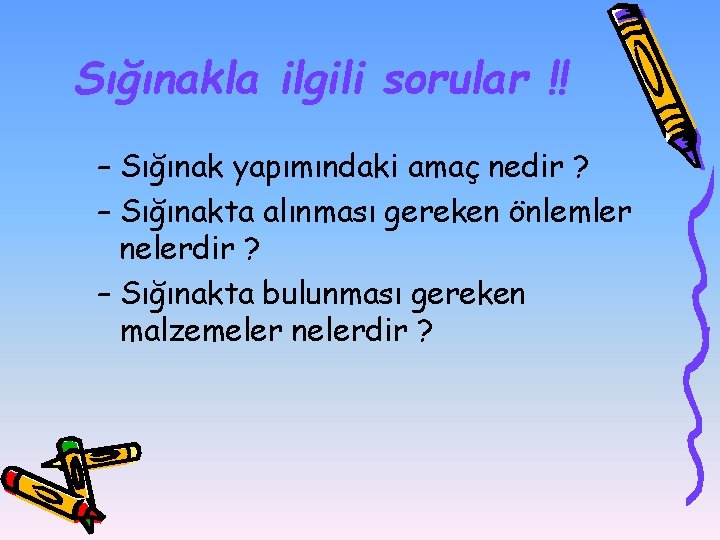 Sığınakla ilgili sorular !!

– Sığınak yapımındaki amaç nedir ?
– Sığınakta alınması gereken önlemler nelerdir ?
– Sığınakta bulunması gereken malzemeler nelerdir ?